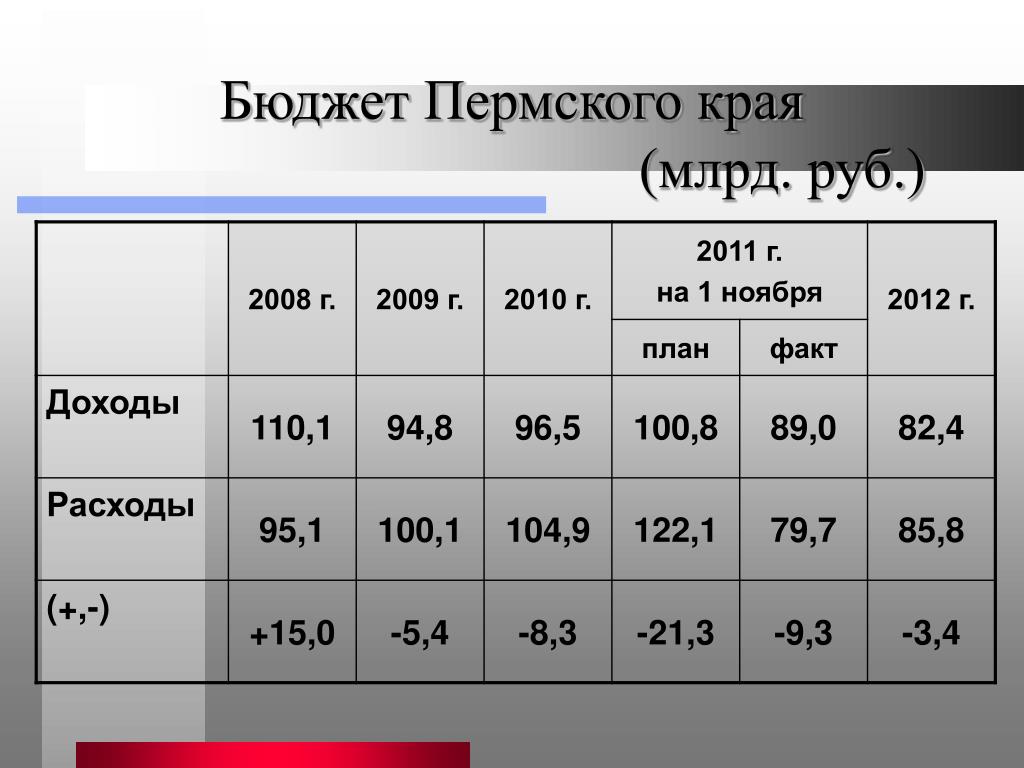 Бюджет Пермского края
(млрд. руб.)

|  | 2008 г. | 2009 г. | 2010 г. | 2011 г. на 1 ноября план | 2011 г. на 1 ноября факт | 2012 г. |
|---|---|---|---|---|---|---|
| Доходы | 110,1 | 94,8 | 96,5 | 100,8 | 89,0 | 82,4 |
| Расходы | 95,1 | 100,1 | 104,9 | 122,1 | 79,7 | 85,8 |
| (+,-) | +15,0 | -5,4 | -8,3 | -21,3 | -9,3 | -3,4 |